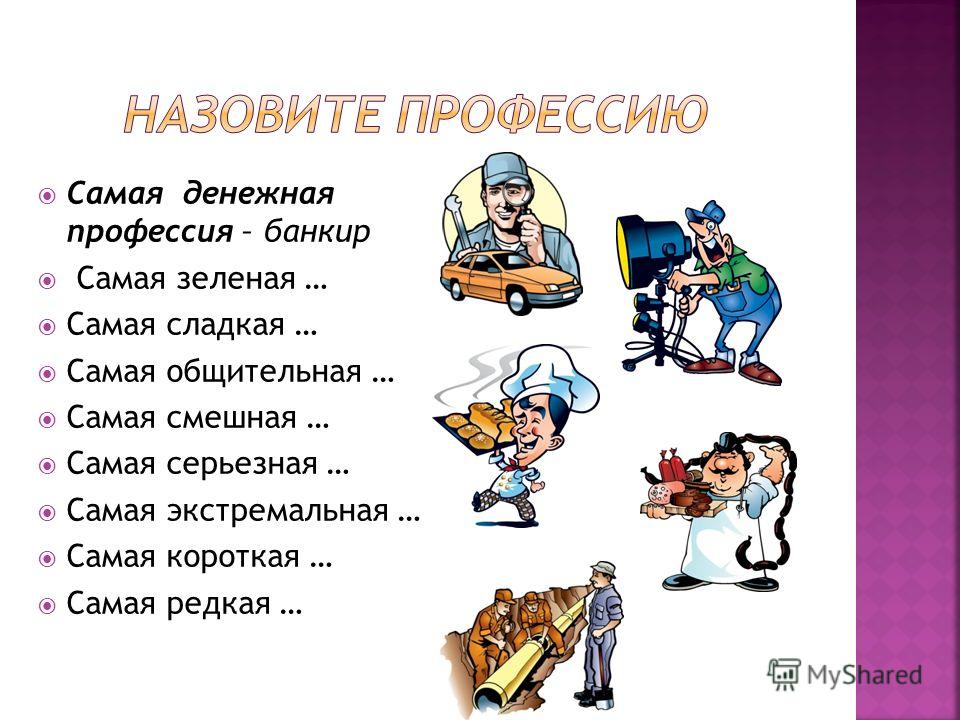 НАЗОВИТЕ ПРОФЕССИЮ

Самая денежная профессия – банкир

Самая зеленая …

Самая сладкая …

Самая общительная …

Самая смешная …

Самая серьезная …

Самая экстремальная …

Самая короткая …

Самая редкая …

MyShared